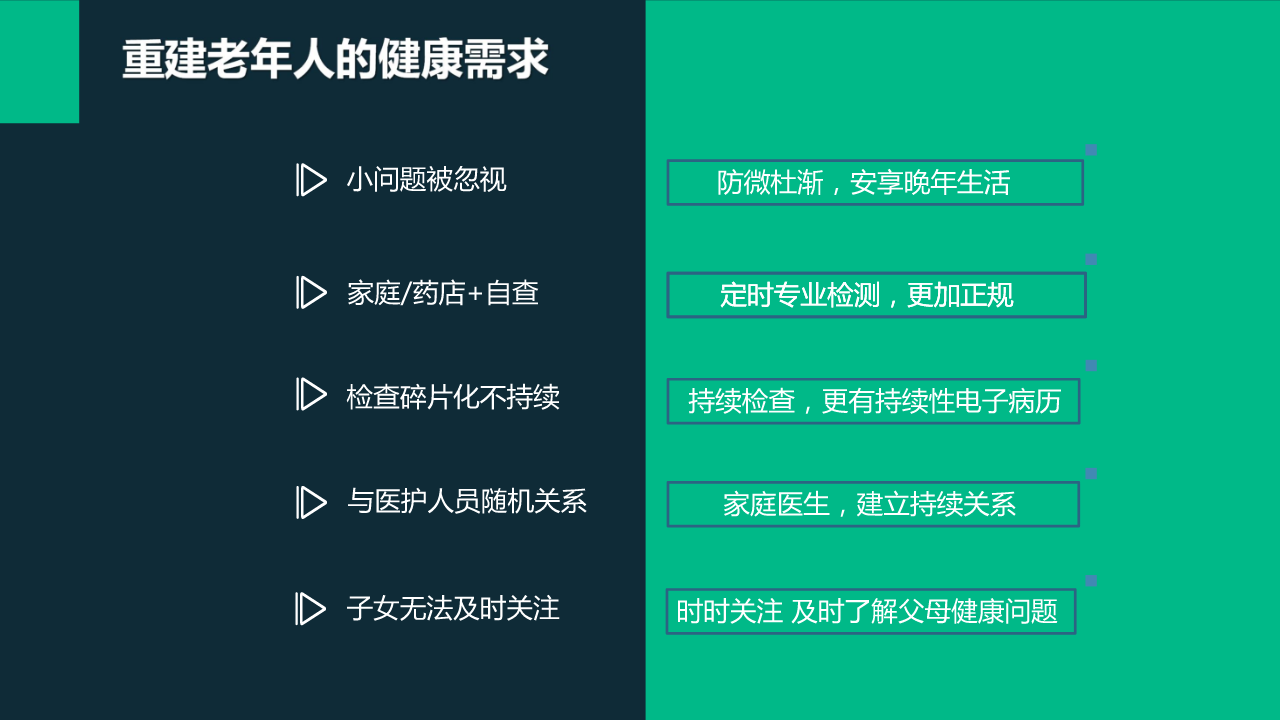 重建老年人的健康需求

小问题被忽视

家庭/药店+自查

检查碎片化不持续

与医护人员随机关系

子女无法及时关注

防微杜渐，安享晚年生活

定时专业检测，更加正规

持续检查，更有持续性电子病历

家庭医生，建立持续关系

时时关注 及时了解父母健康问题